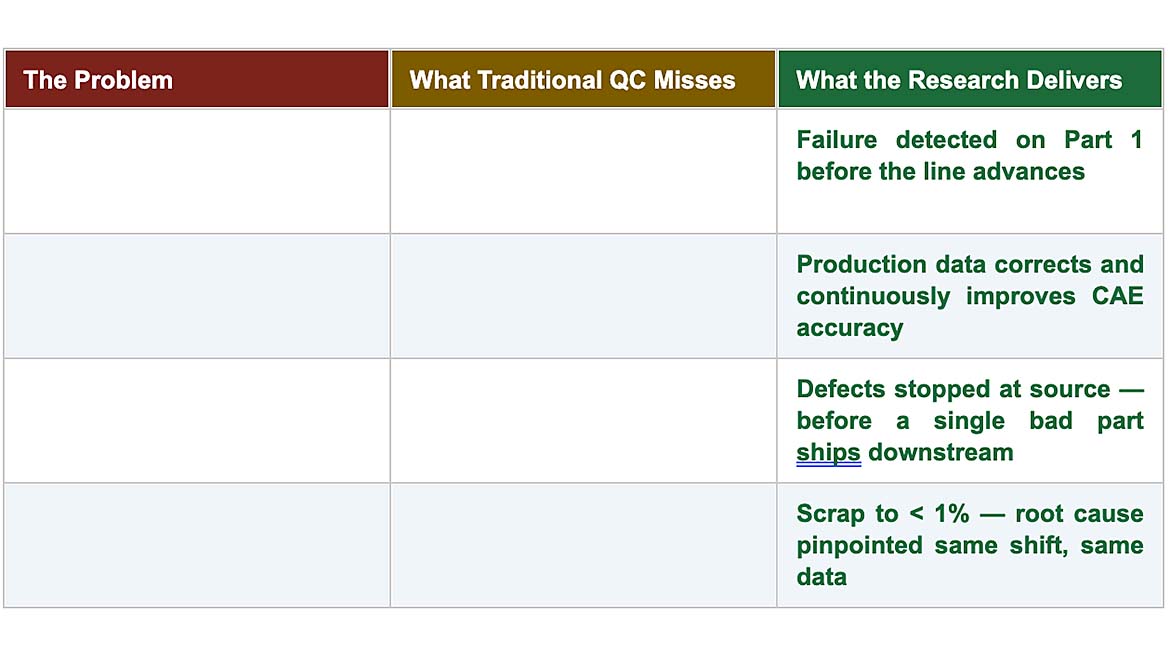 | The Problem | What Traditional QC Misses | What the Research Delivers |
|---|---|---|
| | | Failure detected on Part 1 before the line advances |
| | | Production data corrects and continuously improves CAE accuracy |
| | | Defects stopped at source — before a single bad part ships downstream |
| | | Scrap to < 1% — root cause pinpointed same shift, same data |